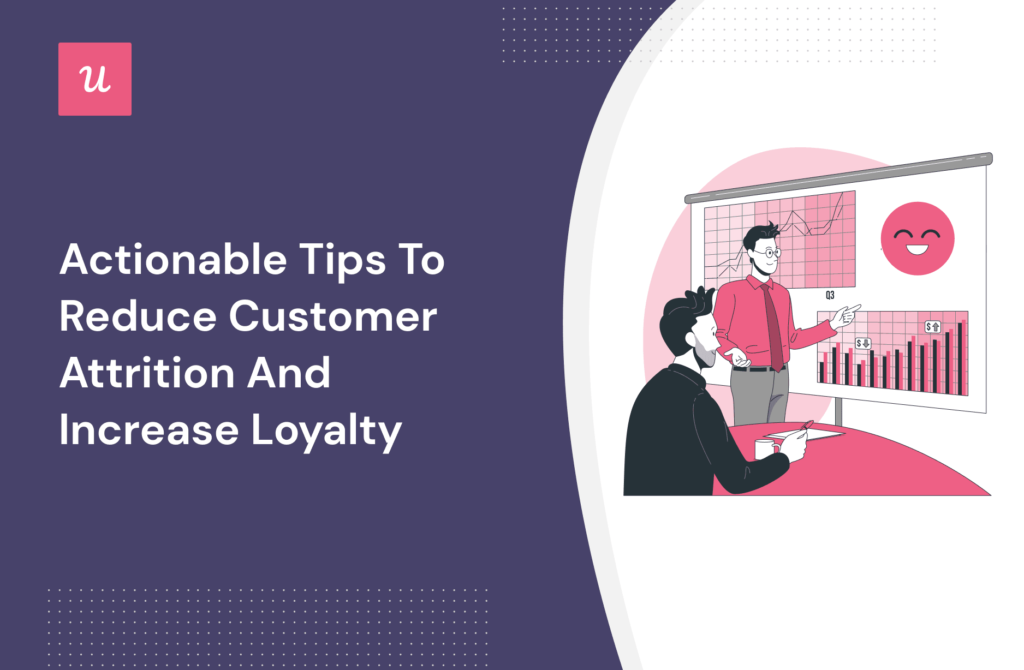 u

Actionable Tips To Reduce Customer Attrition And Increase Loyalty

Q3

$

$